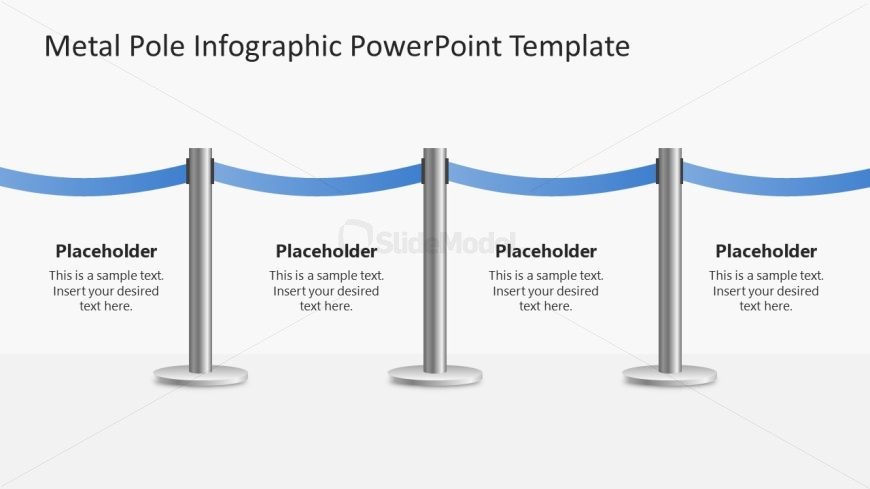 Metal Pole Infographic PowerPoint Template

SlideModel

Placeholder
This is a sample text. Insert your desired text here.

Placeholder
This is a sample text. Insert your desired text here.

Placeholder
This is a sample text. Insert your desired text here.

Placeholder
This is a sample text. Insert your desired text here.